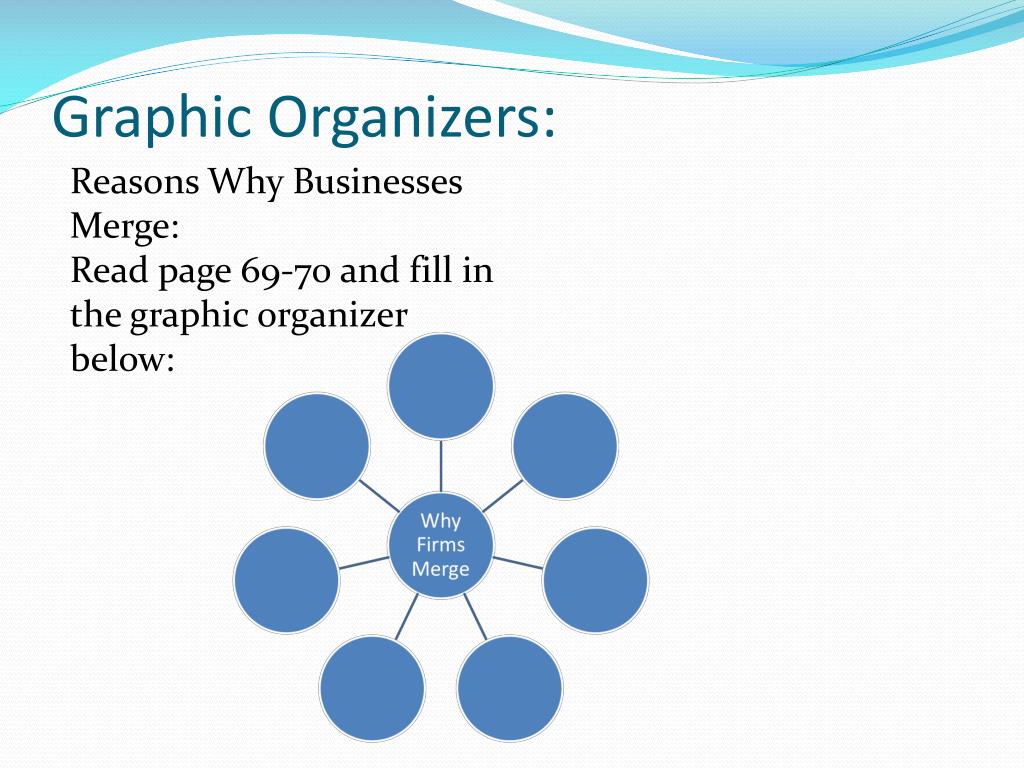 Graphic Organizers:

Reasons Why Businesses Merge:
Read page 69-70 and fill in the graphic organizer below:

Why Firms Merge